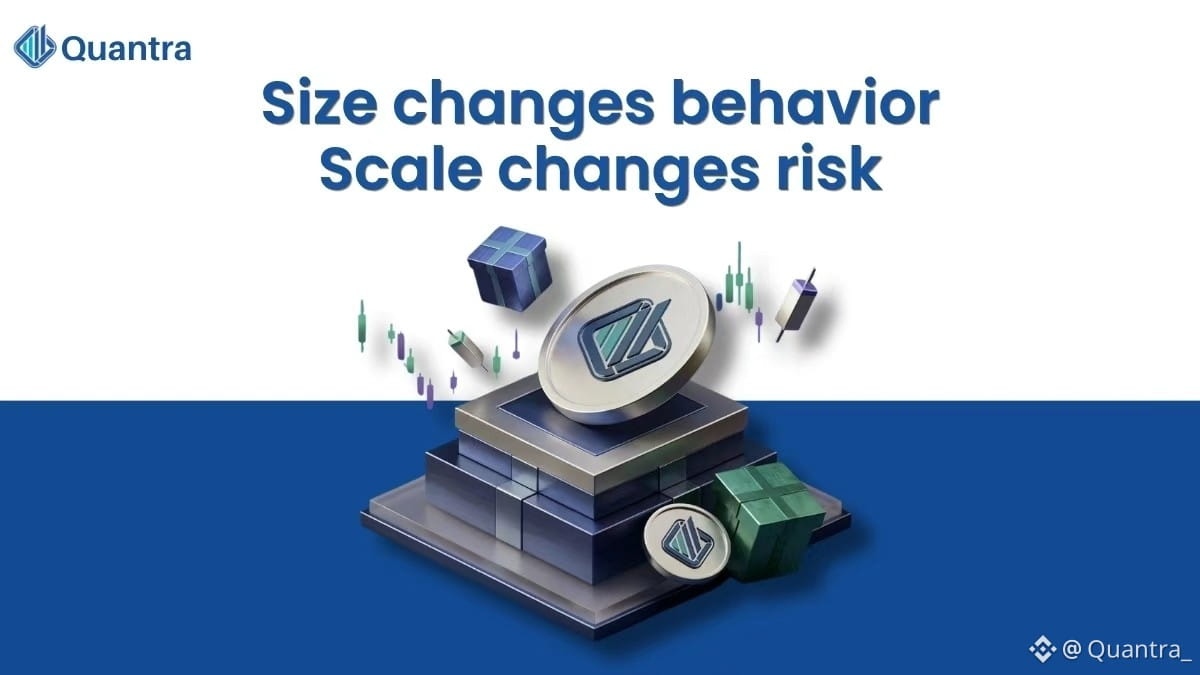 Quantra

Size changes behavior
Scale changes risk

@ Quantra_